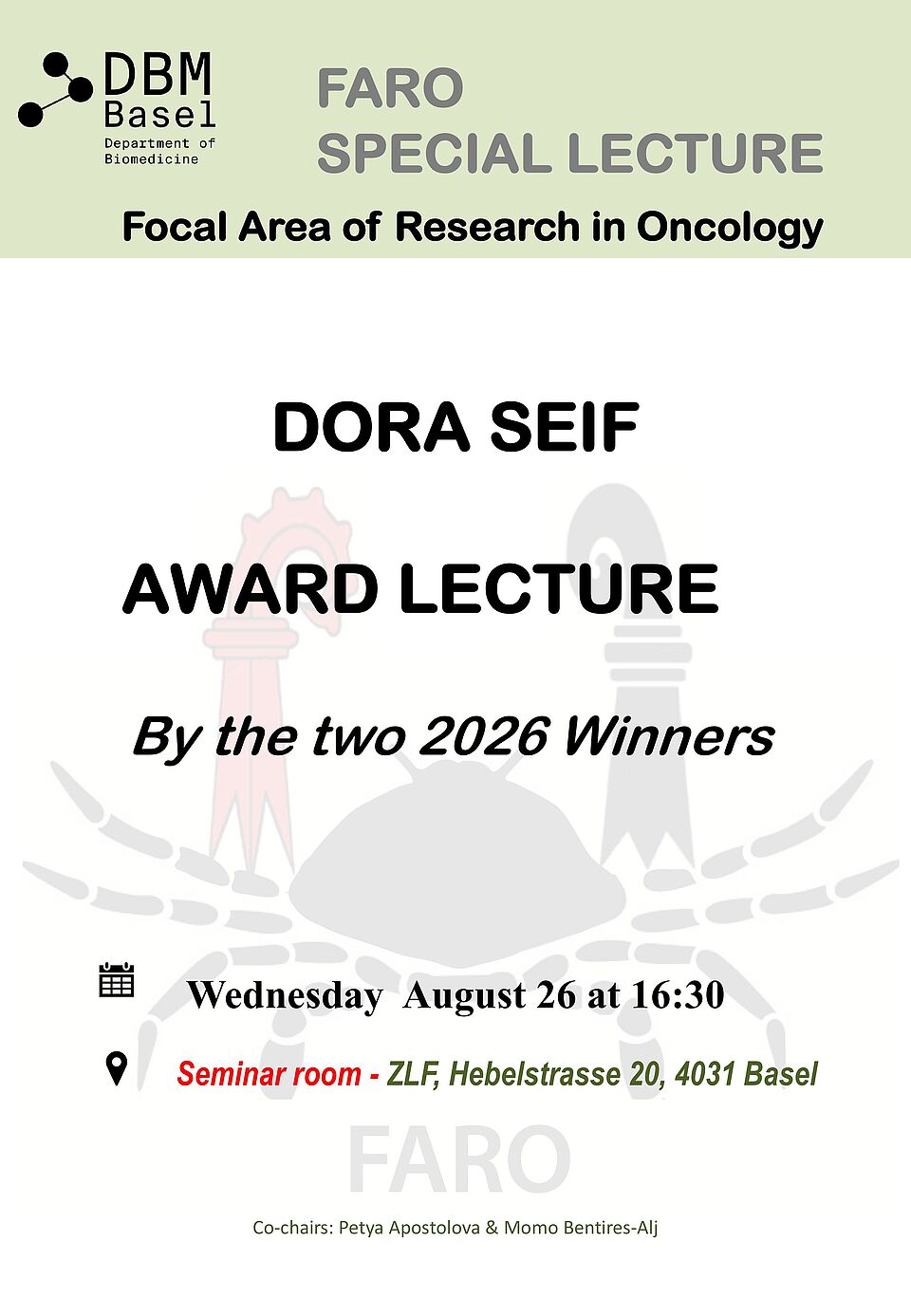 DBM Basel
Department of Biomedicine

FARO
SPECIAL LECTURE

Focal Area of Research in Oncology

DORA SEIF

AWARD LECTURE

By the two 2026 Winners

Wednesday August 26 at 16:30

Seminar room - ZLF, Hebelstrasse 20, 4031 Basel

FARO

Co-chairs: Petya Apostolova & Momo Bentires-Alj